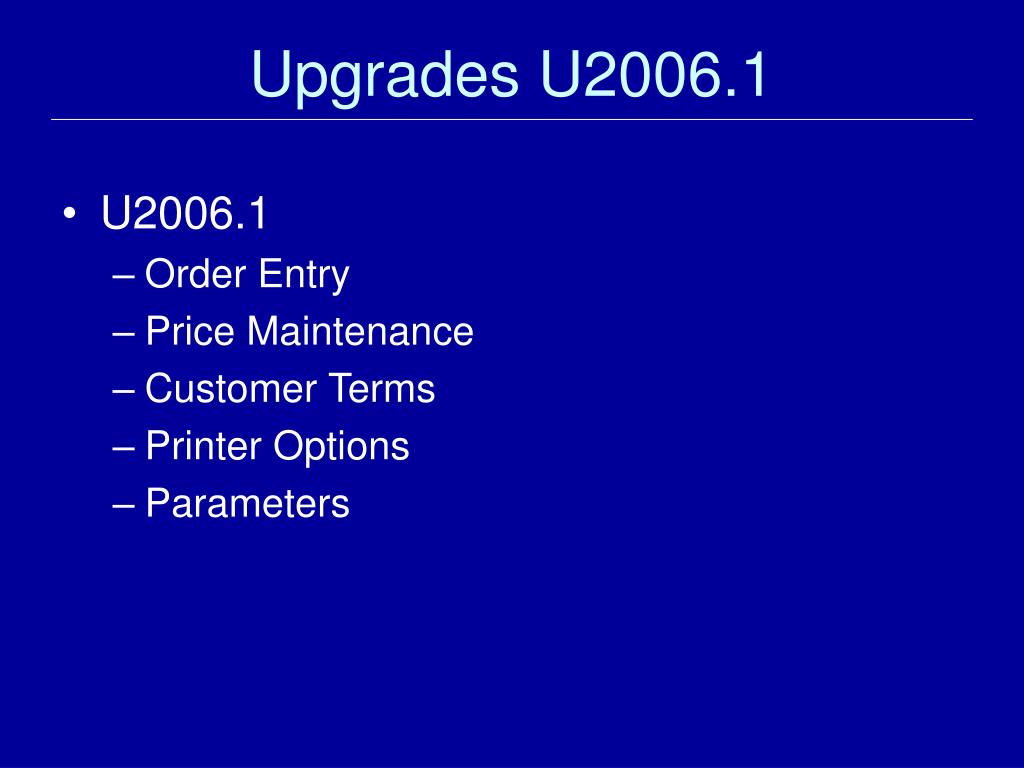 Upgrades U2006.1

• U2006.1
– Order Entry
– Price Maintenance
– Customer Terms
– Printer Options
– Parameters